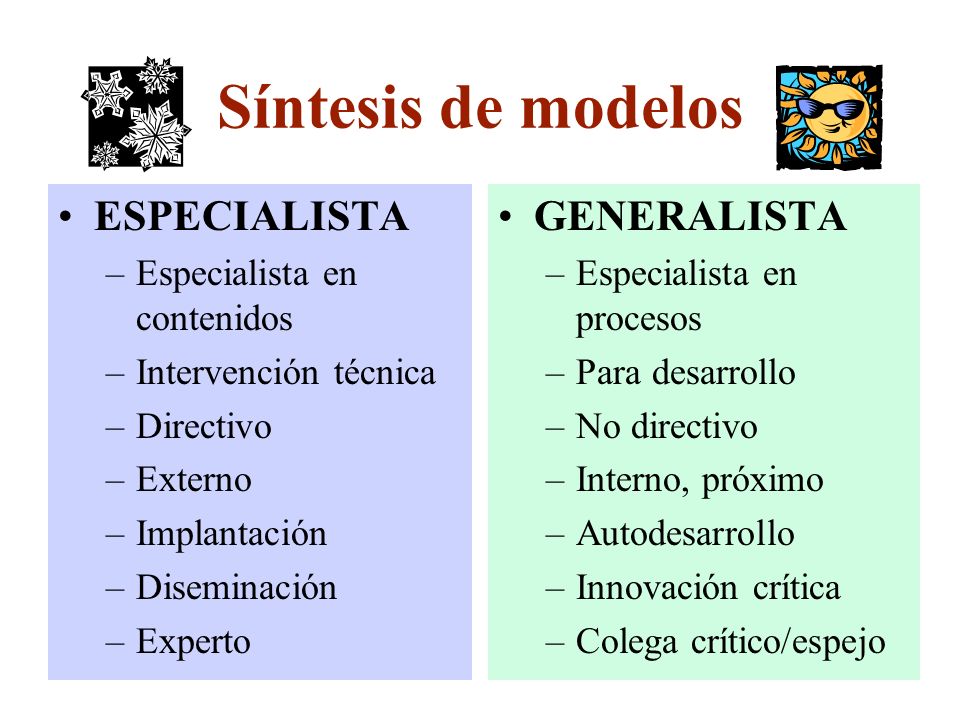 Síntesis de modelos

• ESPECIALISTA
– Especialista en contenidos
– Intervención técnica
– Directivo
– Externo
– Implantación
– Diseminación
– Experto

• GENERALISTA
– Especialista en procesos
– Para desarrollo
– No directivo
– Interno, próximo
– Autodesarrollo
– Innovación crítica
– Colega crítico/espejo